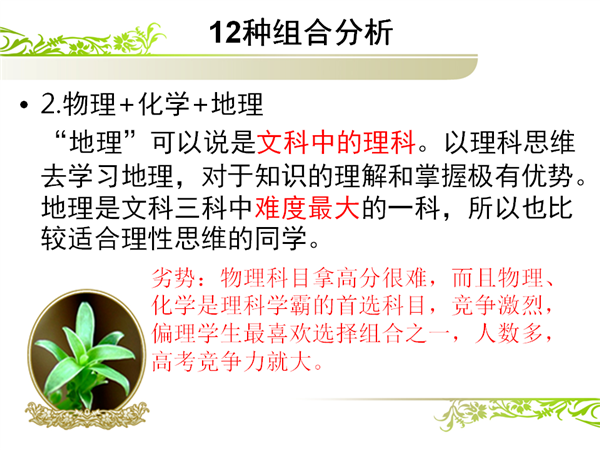 12种组合分析

• 2.物理+化学+地理

“地理”可以说是文科中的理科。以理科思维去学习地理，对于知识的理解和掌握极有优势。地理是文科三科中难度最大的一科，所以也比较适合理性思维的同学。

劣势：物理科目拿高分很难，而且物理、化学是理科学霸的首选科目，竞争激烈，偏理学生最喜欢选择组合之一，人数多，高考竞争力就大。